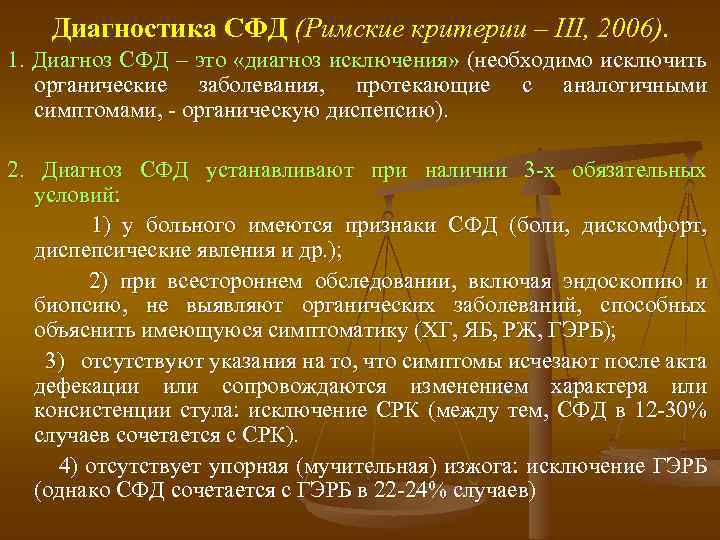 Диагностика СФД (Римские критерии – III, 2006).

1. Диагноз СФД – это «диагноз исключения» (необходимо исключить органические заболевания, протекающие с аналогичными симптомами, - органическую диспепсию).

2. Диагноз СФД устанавливают при наличии 3-х обязательных условий:

1) у больного имеются признаки СФД (боли, дискомфорт, диспепсические явления и др.);

2) при всестороннем обследовании, включая эндоскопию и биопсию, не выявляют органических заболеваний, способных объяснить имеющуюся симптоматику (ХГ, ЯБ, РЖ, ГЭРБ);

3) отсутствуют указания на то, что симптомы исчезают после акта дефекации или сопровождаются изменением характера или консистенции стула: исключение СРК (между тем, СФД в 12-30% случаев сочетается с СРК).

4) отсутствует упорная (мучительная) изжога: исключение ГЭРБ (однако СФД сочетается с ГЭРБ в 22-24% случаев)